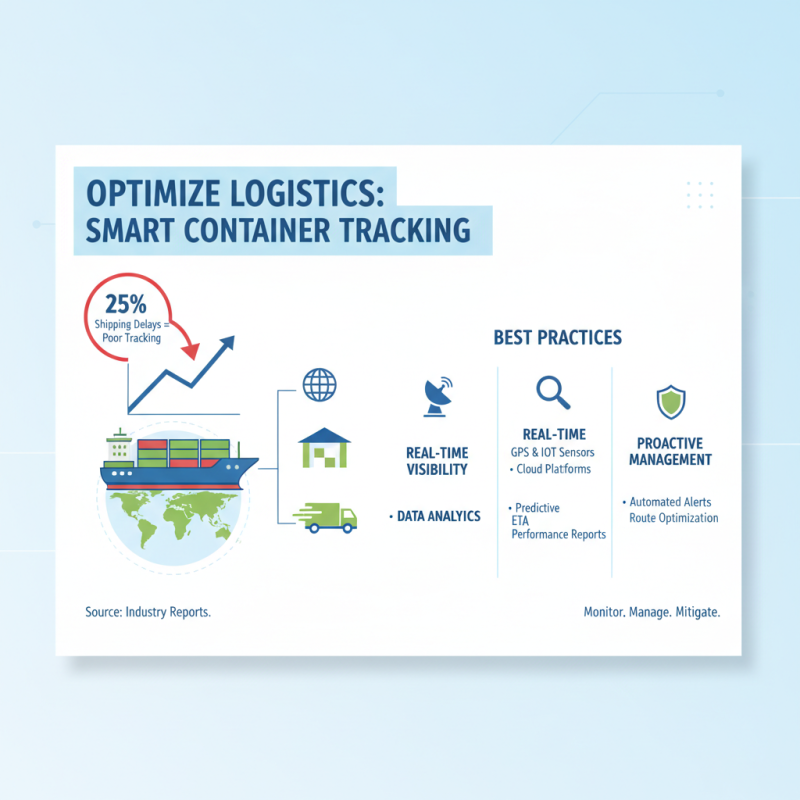 OPTIMIZE LOGISTICS:
SMART CONTAINER TRACKING

25%
Shipping Delays = Poor Tracking

BEST PRACTICES

REAL-TIME VISIBILITY

• DATA ANALYTICS

REAL-TIME
GPS & IOT Sensors
• Cloud Platforms

• Predictive ETA
Performance Reports

PROACTIVE MANAGEMENT

• Automated Alerts
Route Optimization

Source: Industry Reports.

Monitor. Manage. Mitigate.